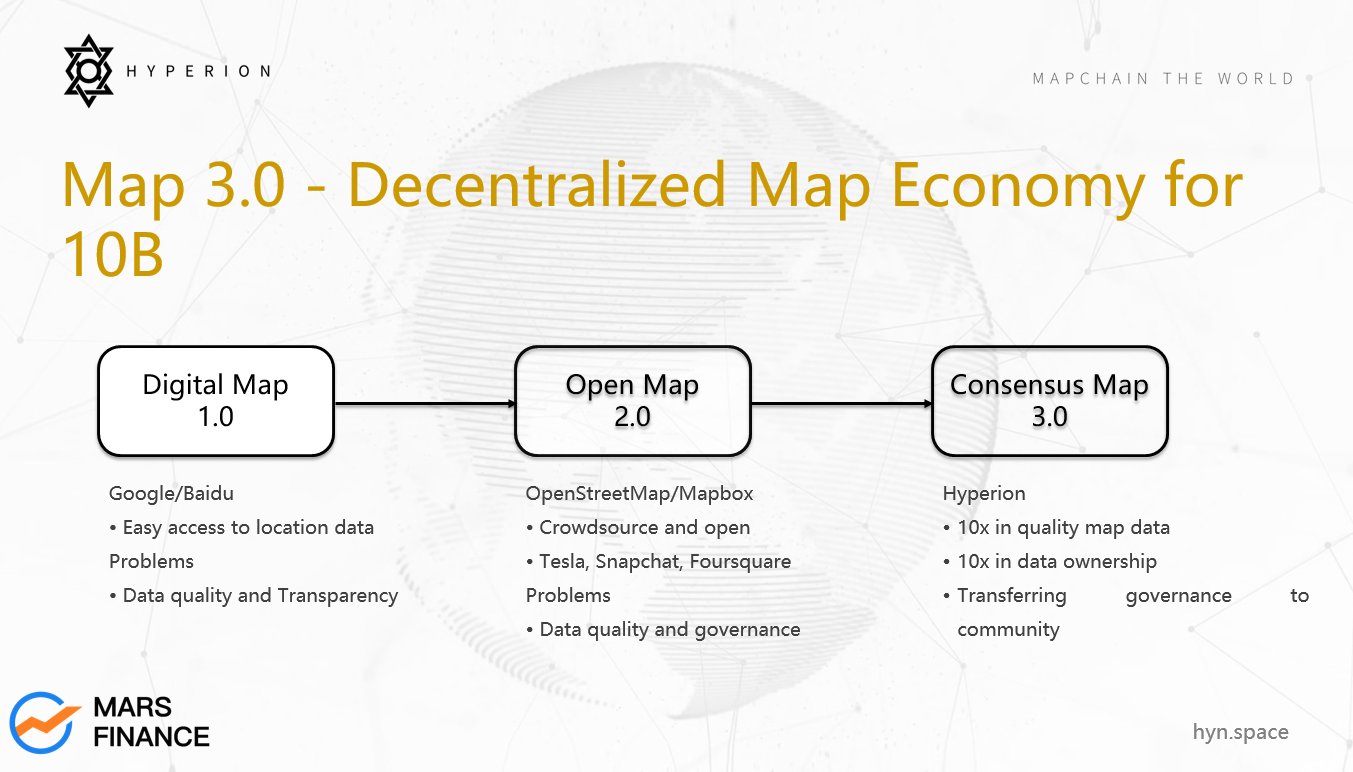 HYPERION

MAPCHAIN THE WORLD

Map 3.0 - Decentralized Map Economy for 10B

Digital Map 1.0

Open Map 2.0

Consensus Map 3.0

Google/Baidu
• Easy access to location data
Problems
• Data quality and Transparency

OpenStreetMap/Mapbox
• Crowdsource and open
• Tesla, Snapchat, Foursquare
Problems
• Data quality and governance

Hyperion
• 10x in quality map data
• 10x in data ownership
• Transferring governance to community

MARS FINANCE

hyn.space